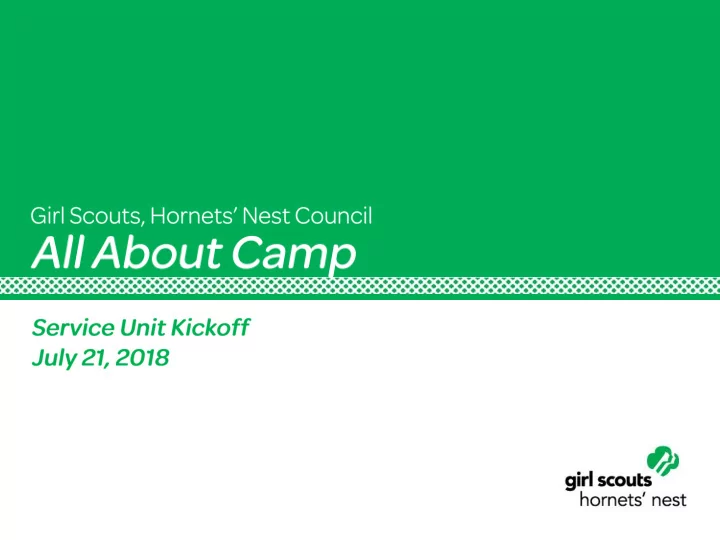 Girl Scouts, Hornets' Nest Council
All About Camp

Service Unit Kickoff
July 21, 2018

girl scouts
hornets' nest